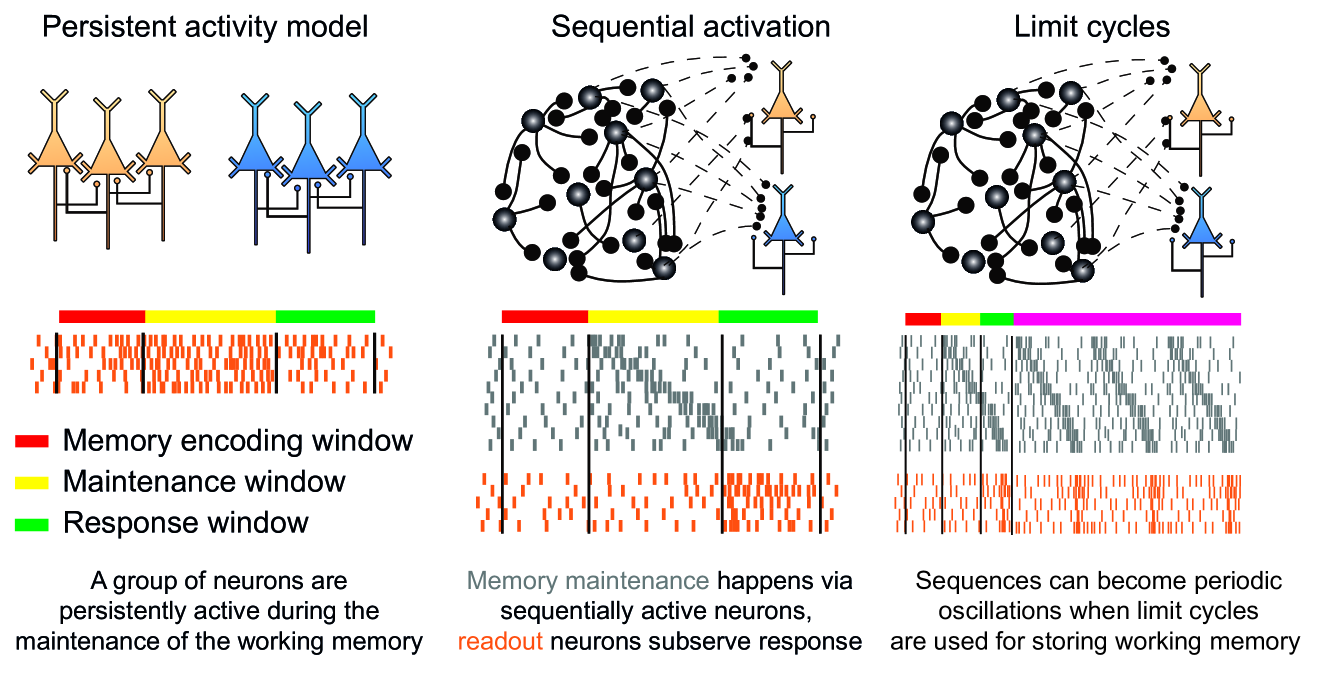 Persistent activity model

Memory encoding window
Maintenance window
Response window

A group of neurons are persistently active during the maintenance of the working memory

Sequential activation

Memory maintenance happens via sequentially active neurons, readout neurons subserve response

Limit cycles

Sequences can become periodic oscillations when limit cycles are used for storing working memory